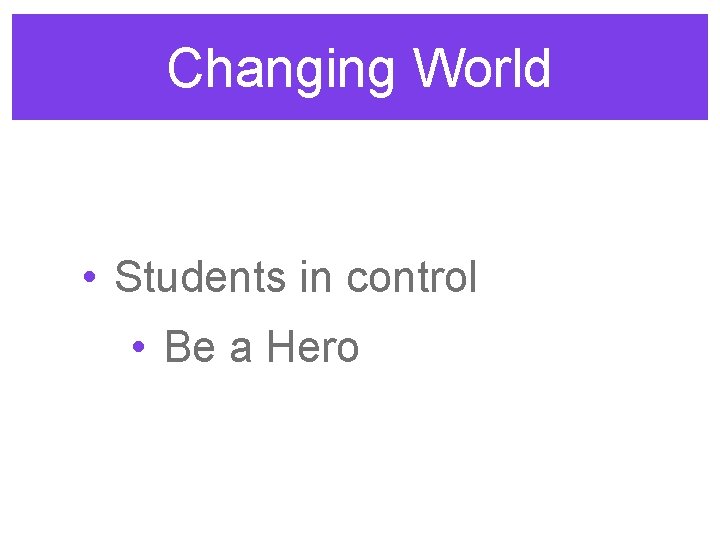 Changing World

• Students in control
  • Be a Hero